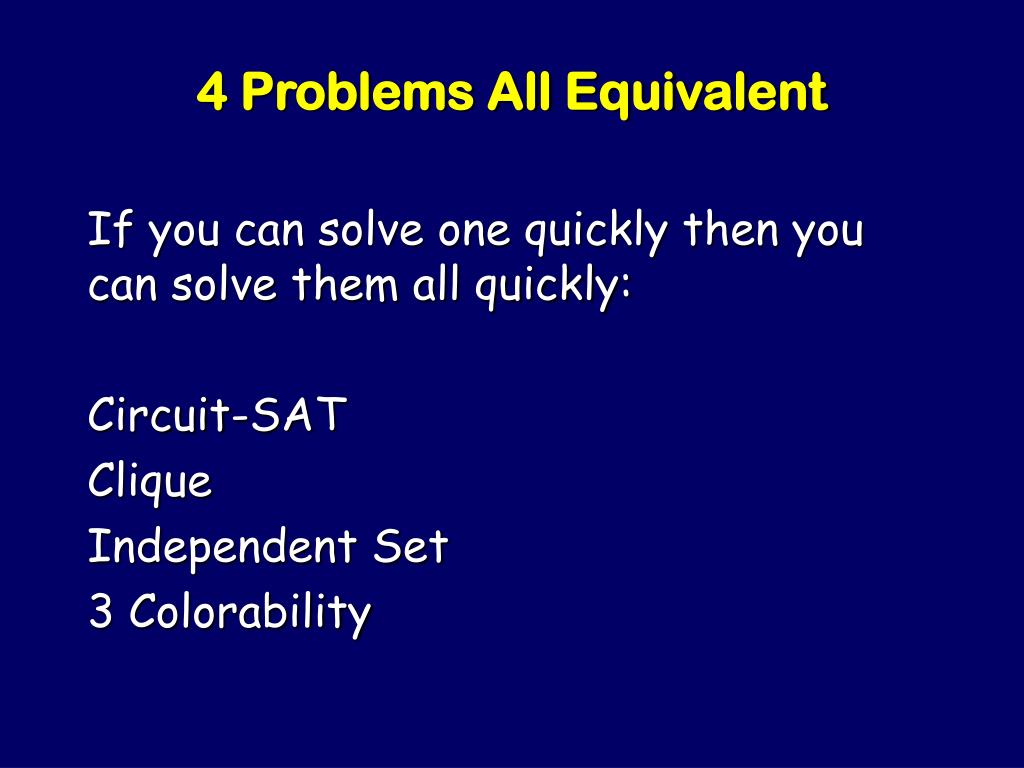 4 Problems All Equivalent

If you can solve one quickly then you can solve them all quickly:

Circuit-SAT
Clique
Independent Set
3 Colorability